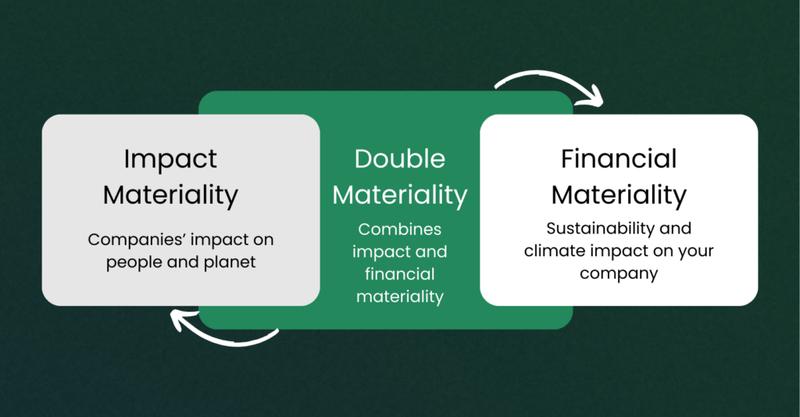 Impact Materiality

Companies' impact on people and planet

Double Materiality

Combines impact and financial materiality

Financial Materiality

Sustainability and climate impact on your company